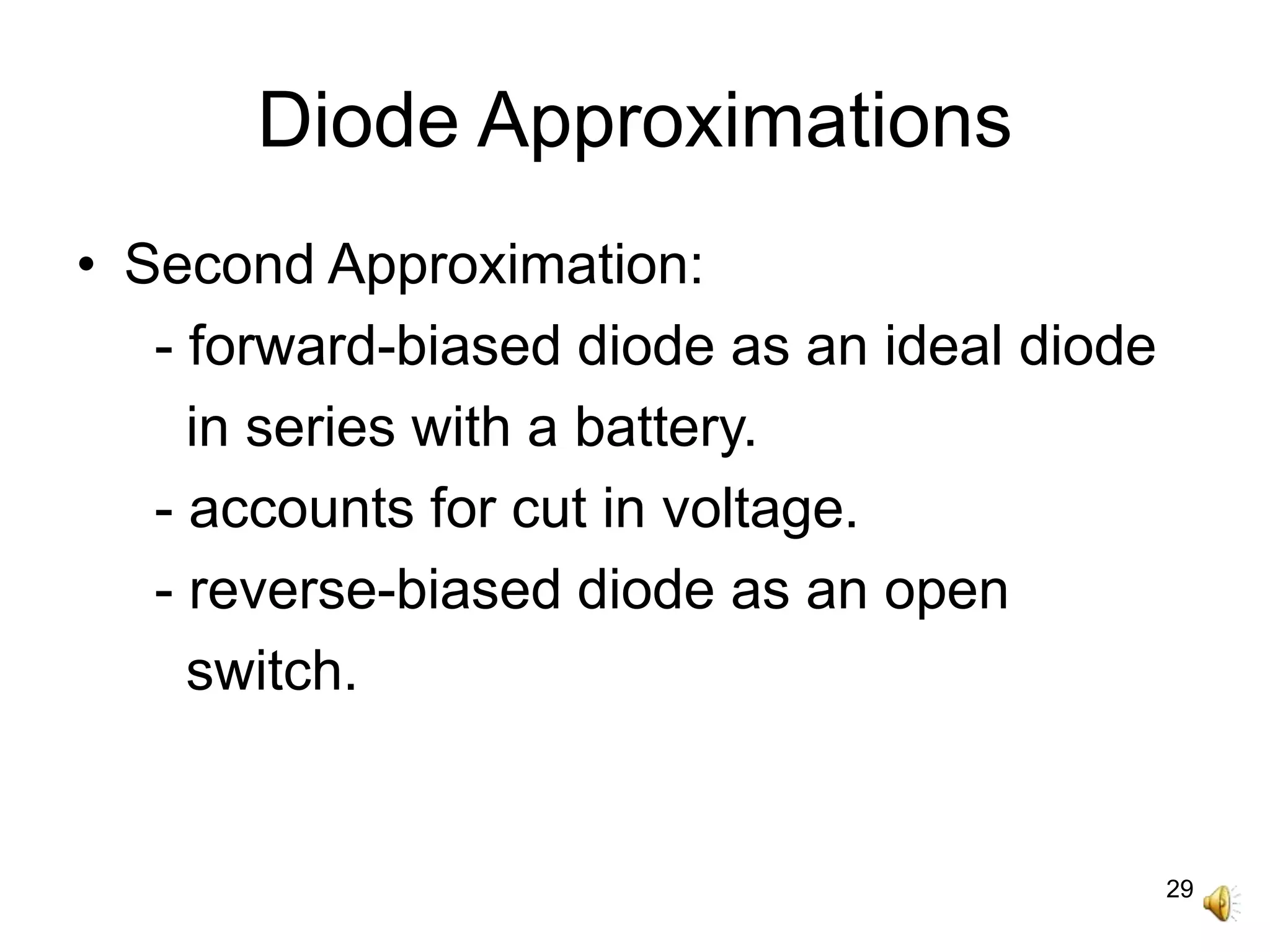 Diode Approximations

• Second Approximation:

- forward-biased diode as an ideal diode in series with a battery.

- accounts for cut in voltage.

- reverse-biased diode as an open switch.

29